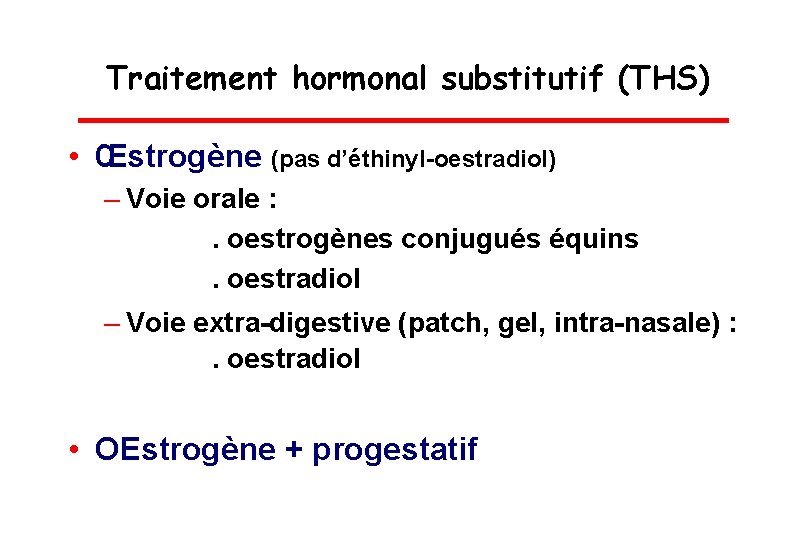 Traitement hormonal substitutif (THS)

• Œstrogène (pas d'éthinyl-oestradiol)
– Voie orale :
. oestrogènes conjugués équins
. oestradiol
– Voie extra-digestive (patch, gel, intra-nasale) :
. oestradiol

• OEstrogène + progestatif